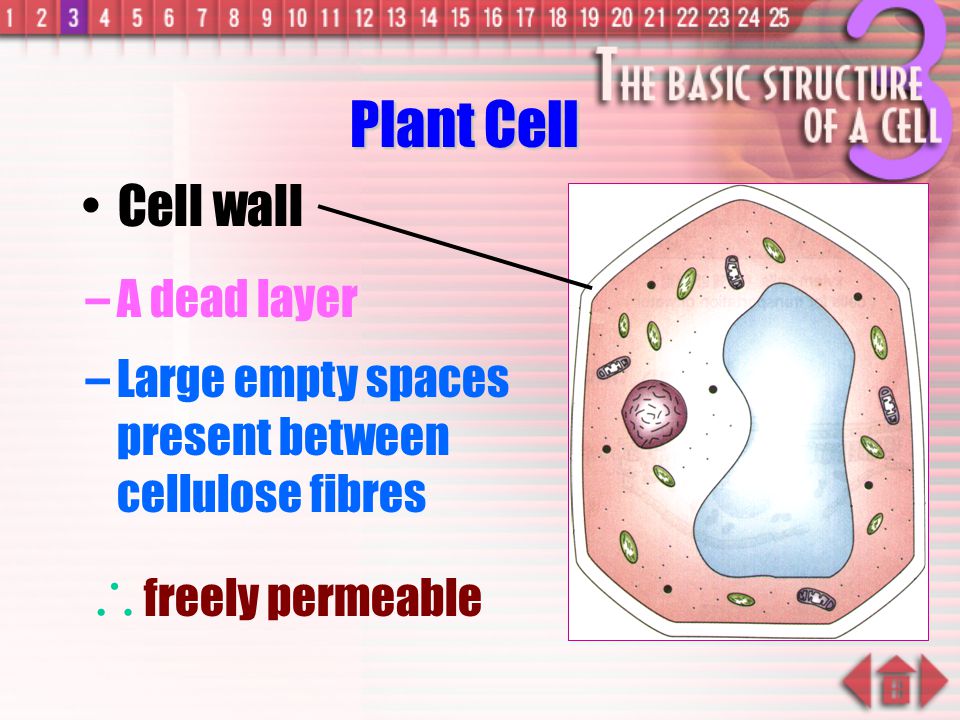 1 2 3 4 5 6 7 8 9 10 11 12 13 14 15 16 17 18 19 20 21 22 23 24 25

THE BASIC STRUCTURE OF A CELL 3

Plant Cell

• Cell wall

– A dead layer

– Large empty spaces present between cellulose fibres

$\therefore$ freely permeable